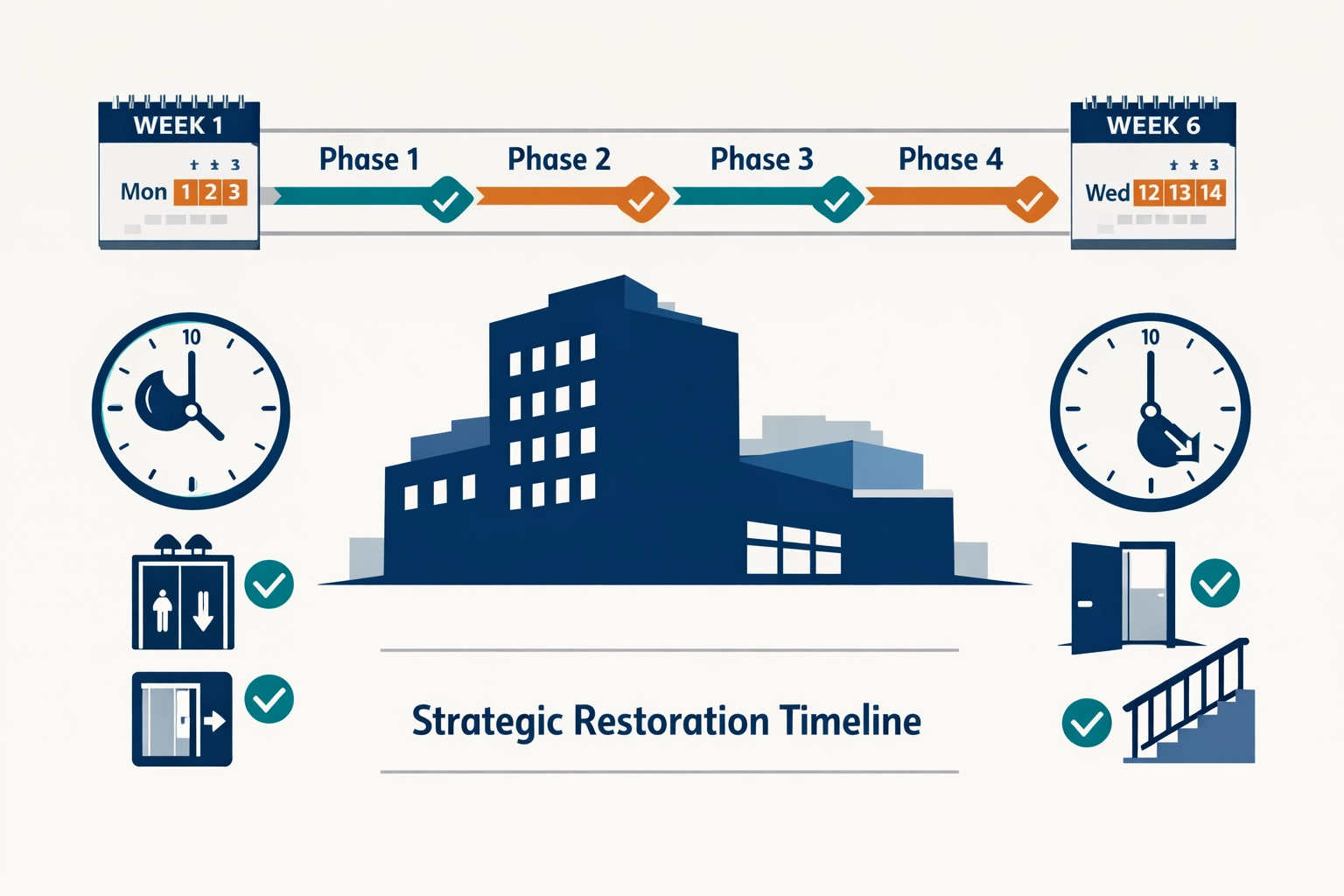 WEEK 1
3
Mon 1 2 3

Phase 1
Phase 2
Phase 3
Phase 4

WEEK 6
3
Wed 12 13 14

10

10

Strategic Restoration Timeline